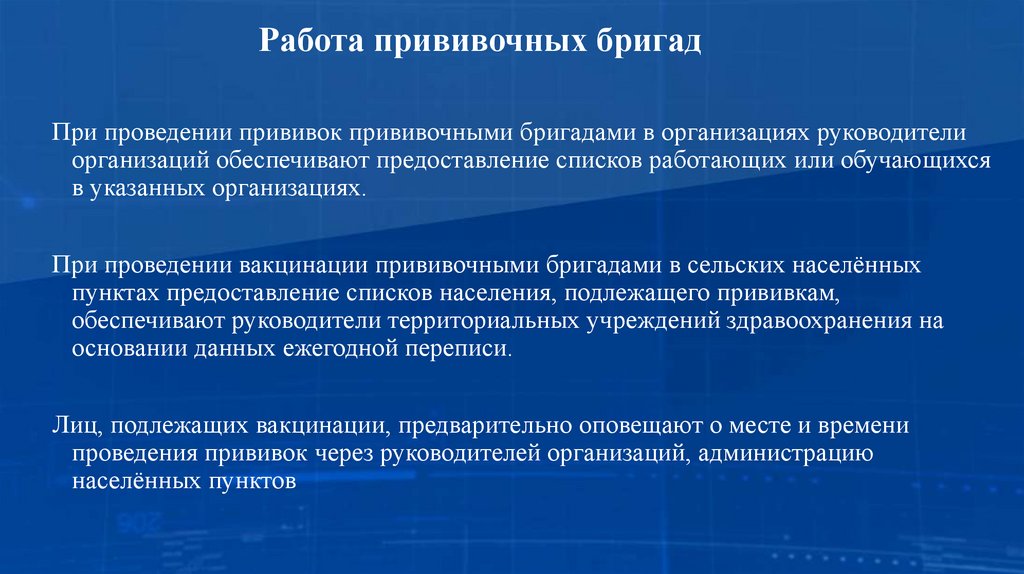 Работа прививочных бригад

При проведении прививок прививочными бригадами в организациях руководители организаций обеспечивают предоставление списков работающих или обучающихся в указанных организациях.

При проведении вакцинации прививочными бригадами в сельских населённых пунктах предоставление списков населения, подлежащего прививкам, обеспечивают руководители территориальных учреждений здравоохранения на основании данных ежегодной переписи.

Лиц, подлежащих вакцинации, предварительно оповещают о месте и времени проведения прививок через руководителей организаций, администрацию населённых пунктов